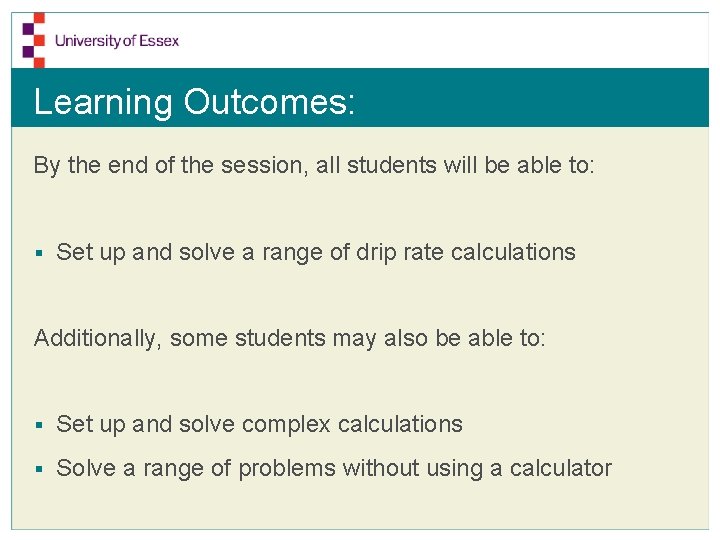 University of Essex

Learning Outcomes:

By the end of the session, all students will be able to:

▪ Set up and solve a range of drip rate calculations

Additionally, some students may also be able to:

▪ Set up and solve complex calculations
▪ Solve a range of problems without using a calculator